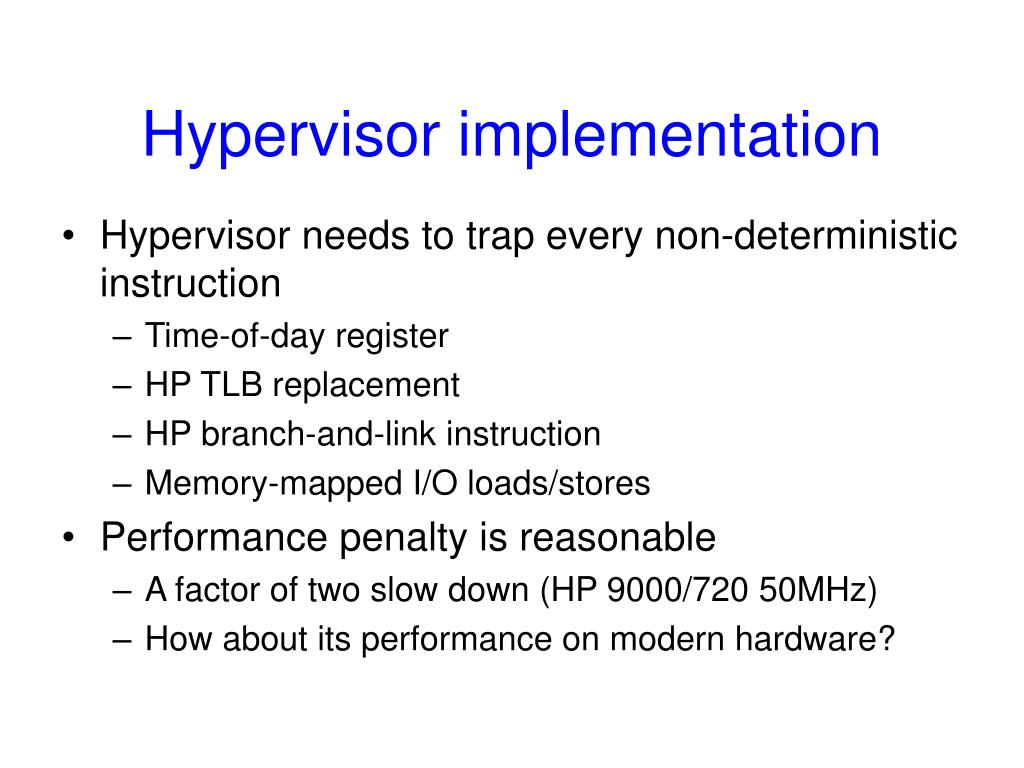 Hypervisor implementation

• Hypervisor needs to trap every non-deterministic instruction
  – Time-of-day register
  – HP TLB replacement
  – HP branch-and-link instruction
  – Memory-mapped I/O loads/stores
• Performance penalty is reasonable
  – A factor of two slow down (HP 9000/720 50MHz)
  – How about its performance on modern hardware?